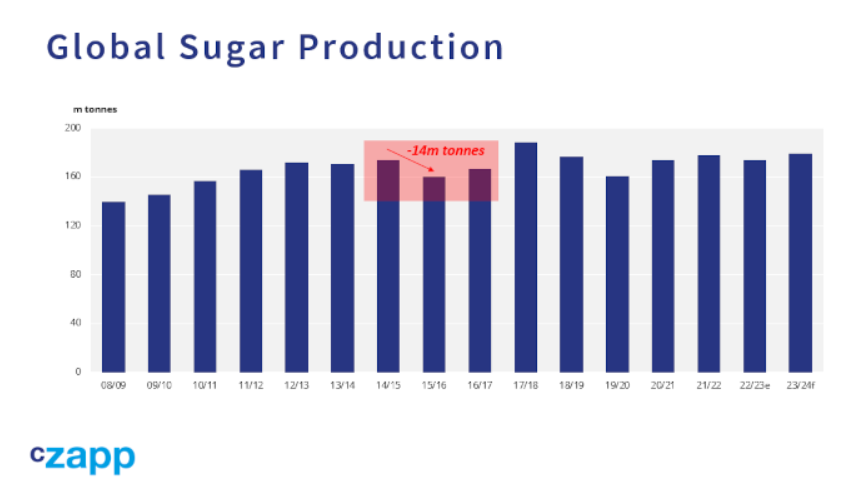 Global Sugar Production

m tonnes

200
160
120
80
40
0

-14m tonnes

08/09 09/10 10/11 11/12 12/13 13/14 14/15 15/16 16/17 17/18 18/19 19/20 20/21 21/22 22/23e 23/24f

czapp